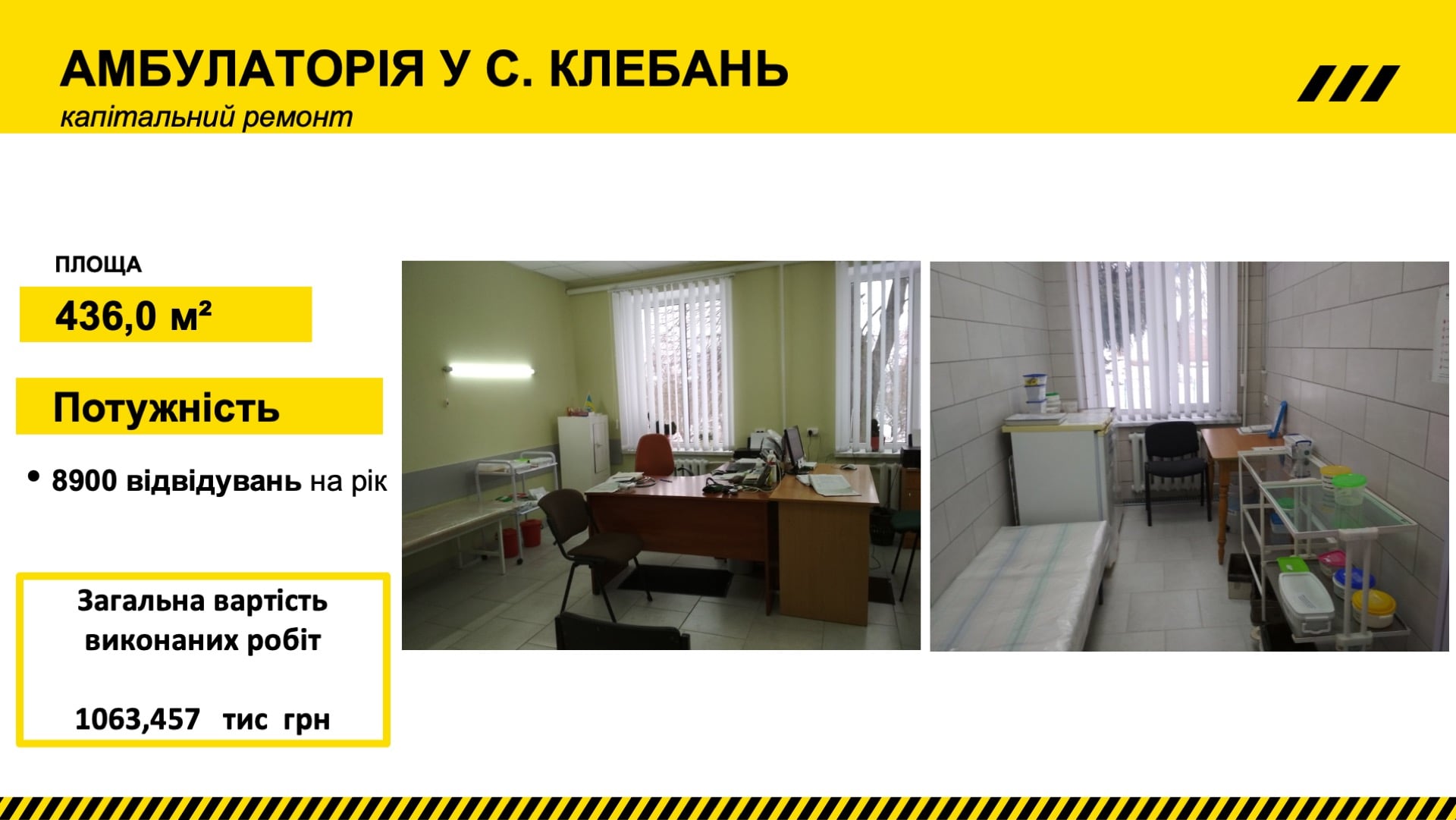 АМБУЛАТОРІЯ У С. КЛЕБАНЬ
капітальний ремонт

ПЛОЩА

436,0 м²

Потужність

• 8900 відвідувань на рік

Загальна вартість виконаних робіт

1063,457 тис грн